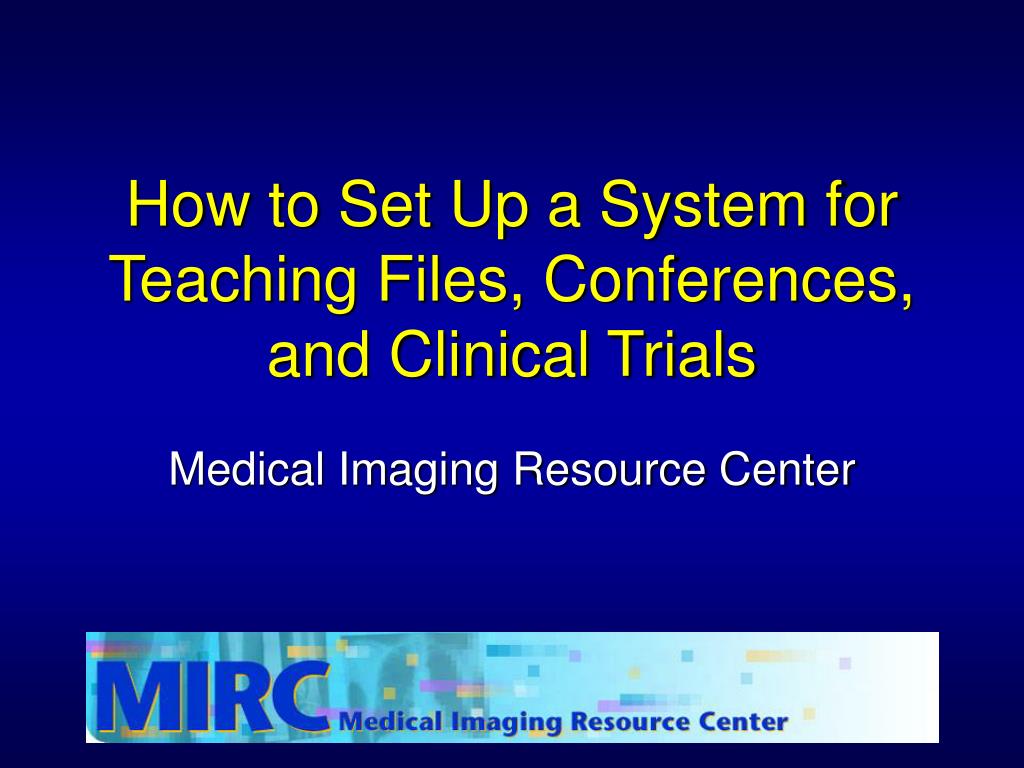 How to Set Up a System for Teaching Files, Conferences, and Clinical Trials

Medical Imaging Resource Center

MIRC Medical Imaging Resource Center